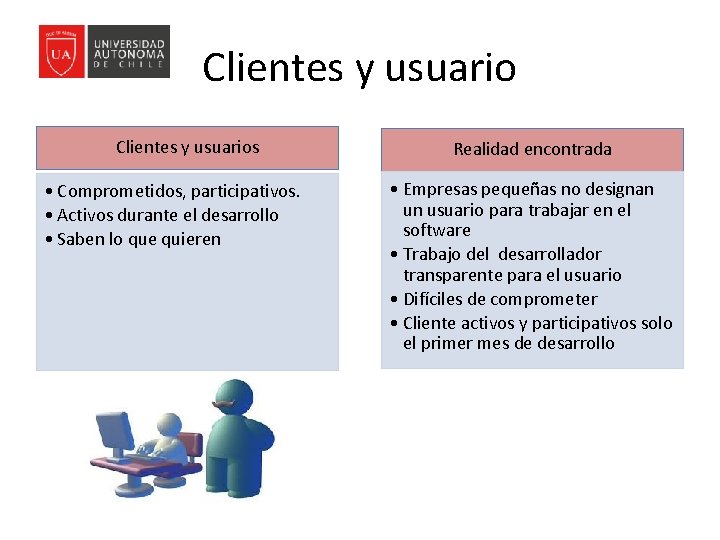 UA UNIVERSIDAD AUTONOMA DE CHILE

Clientes y usuario

Clientes y usuarios

• Comprometidos, participativos.
• Activos durante el desarrollo
• Saben lo que quieren

Realidad encontrada

• Empresas pequeñas no designan un usuario para trabajar en el software
• Trabajo del desarrollador transparente para el usuario
• Difíciles de comprometer
• Cliente activos y participativos solo el primer mes de desarrollo